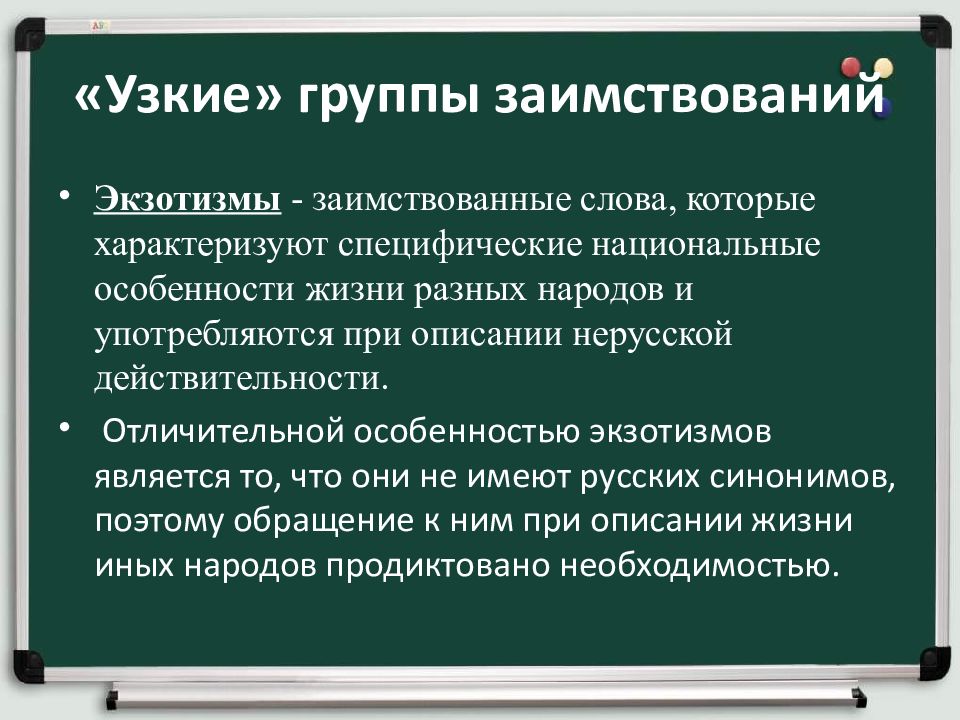 «Узкие» группы заимствований

• Экзотизмы - заимствованные слова, которые характеризуют специфические национальные особенности жизни разных народов и употребляются при описании нерусской действительности.

• Отличительной особенностью экзотизмов является то, что они не имеют русских синонимов, поэтому обращение к ним при описании жизни иных народов продиктовано необходимостью.